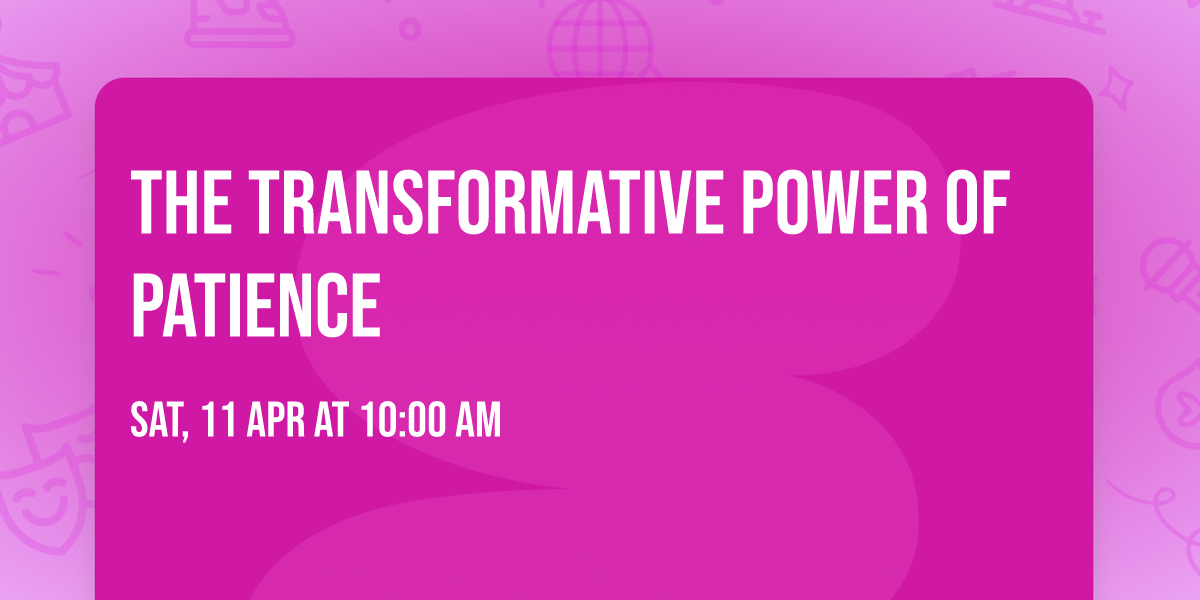 THE TRANSFORMATIVE POWER OF PATIENCE

SAT, 11 APR AT 10:00 AM